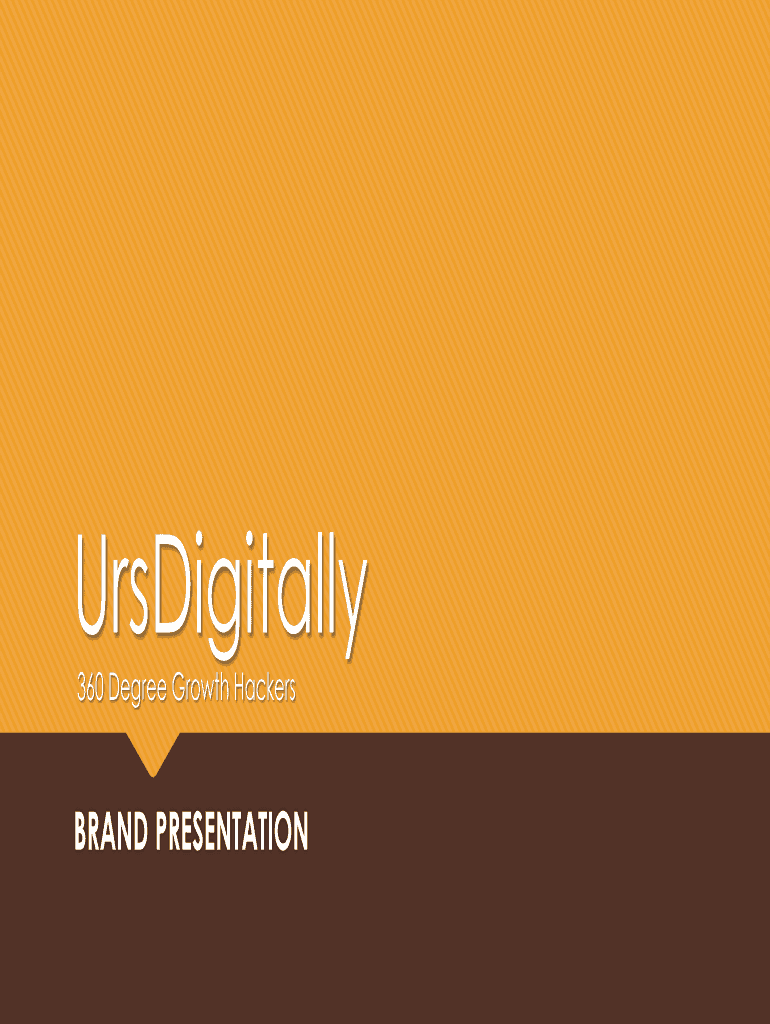 UrsDigitally

360 Degree Growth Hackers

BRAND PRESENTATION